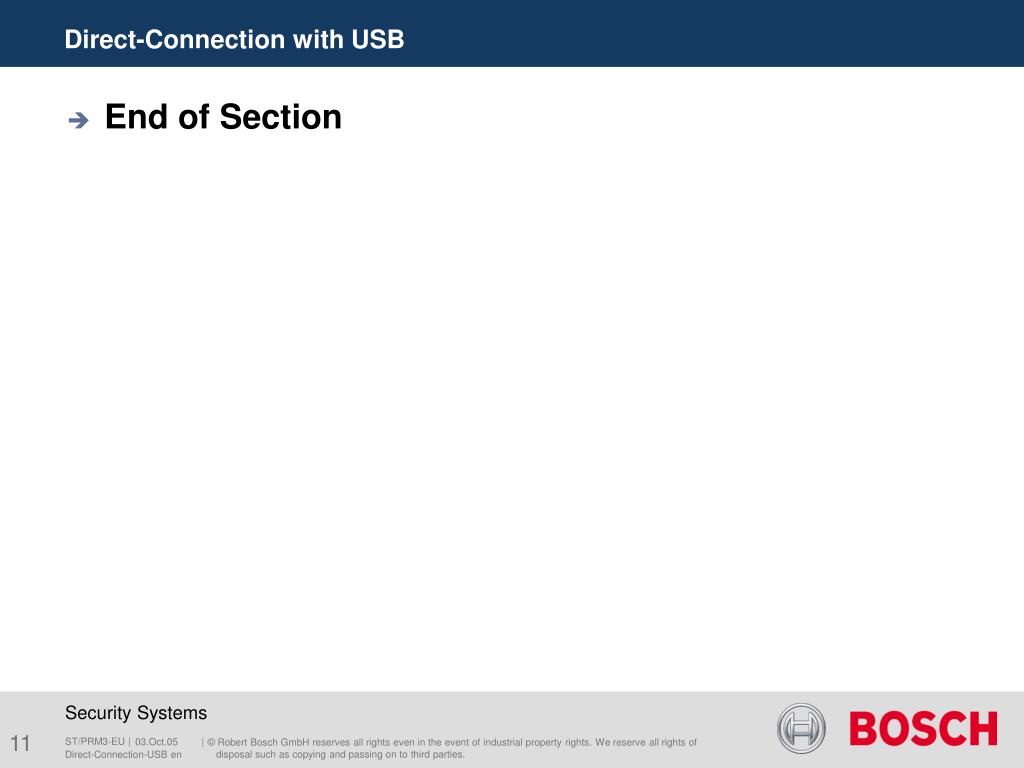 Direct-Connection with USB

➔ End of Section

Security Systems

11

ST/PRM3-EU | 03.Oct.05
Direct-Connection-USB en

| © Robert Bosch GmbH reserves all rights even in the event of industrial property rights. We reserve all rights of disposal such as copying and passing on to third parties.

BOSCH